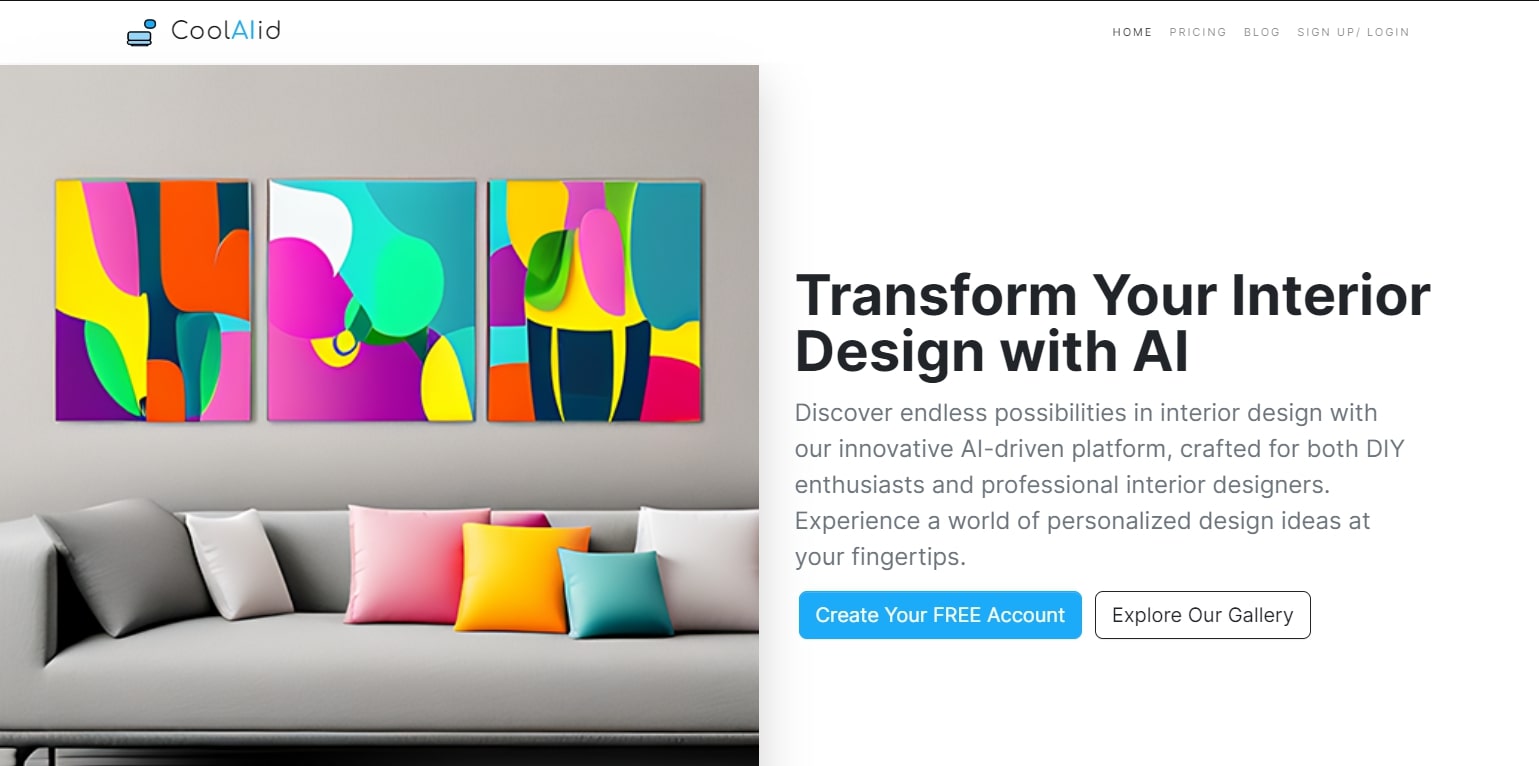 CoolAIid

HOME PRICING BLOG SIGN UP/ LOGIN

Transform Your Interior Design with AI

Discover endless possibilities in interior design with our innovative AI-driven platform, crafted for both DIY enthusiasts and professional interior designers. Experience a world of personalized design ideas at your fingertips.

Create Your FREE Account

Explore Our Gallery